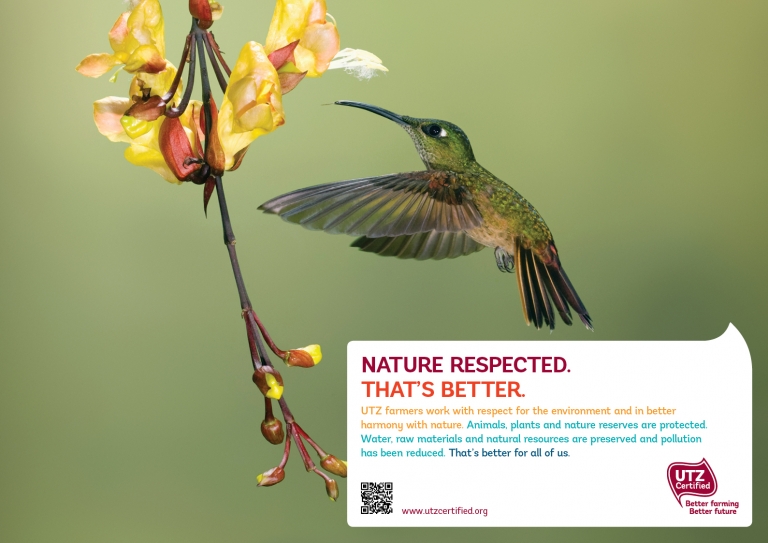 NATURE RESPECTED.
THAT'S BETTER.

UTZ farmers work with respect for the environment and in better harmony with nature. Animals, plants and nature reserves are protected. Water, raw materials and natural resources are preserved and pollution has been reduced. That's better for all of us.

www.utzcertified.org

UTZ Certified
Better farming
Better future